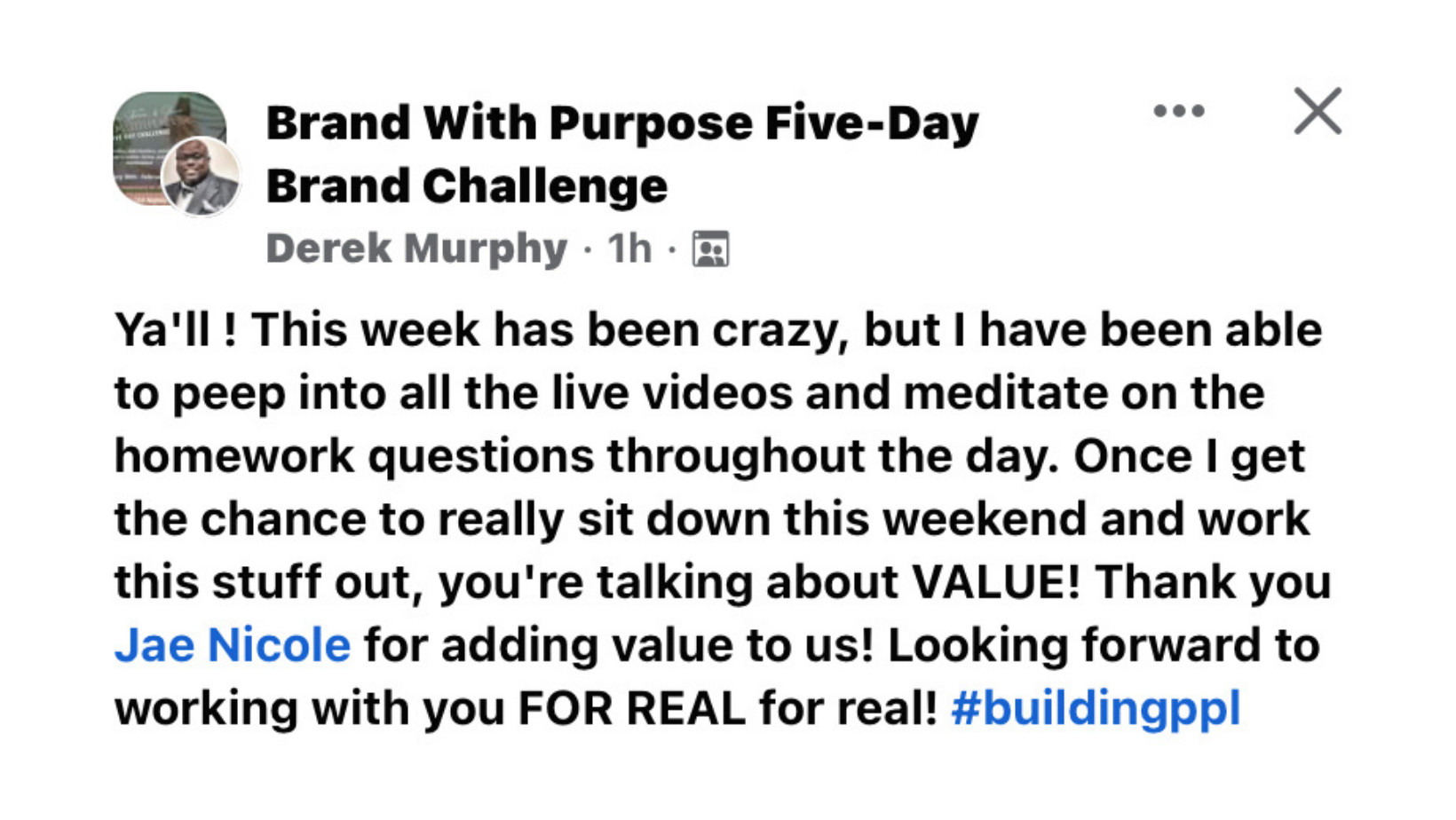 Brand With Purpose Five-Day Brand Challenge
Derek Murphy · 1h ·

Ya'll ! This week has been crazy, but I have been able to peep into all the live videos and meditate on the homework questions throughout the day. Once I get the chance to really sit down this weekend and work this stuff out, you're talking about VALUE! Thank you Jae Nicole for adding value to us! Looking forward to working with you FOR REAL for real! #buildingppl